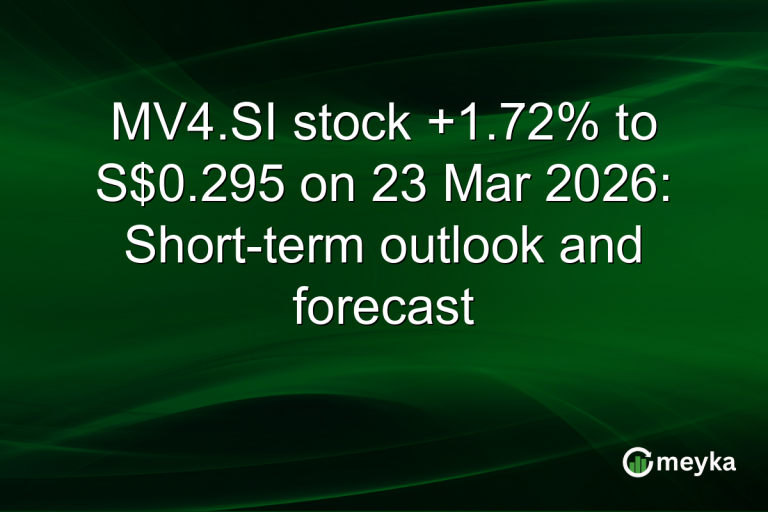 MV4.SI stock +1.72% to S$0.295 on 23 Mar 2026: Short-term outlook and forecast

meyka